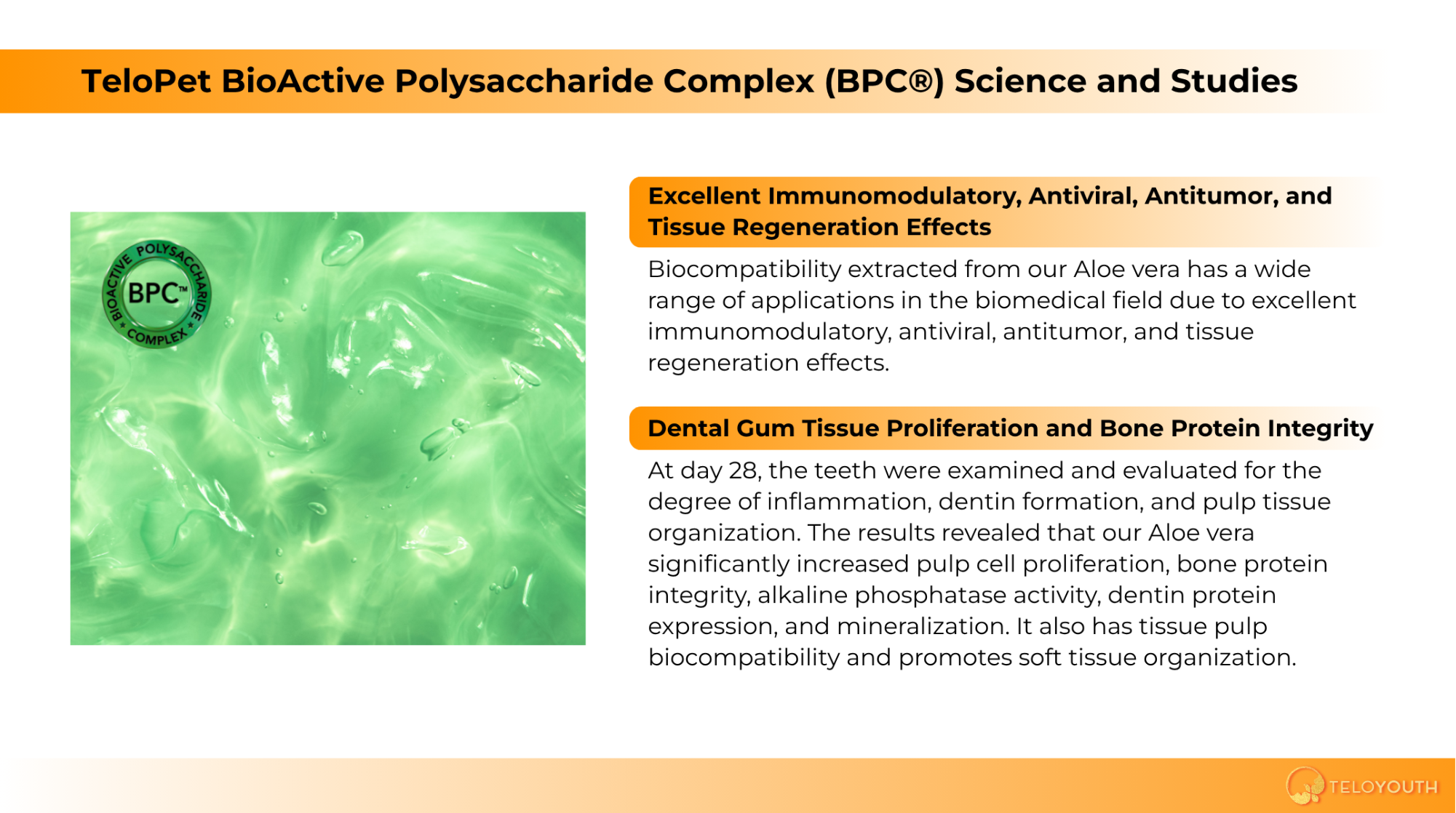 TeloPet BioActive Polysaccharide Complex (BPC®) Science and Studies

BIOACTIVE POLYSACCHARIDE COMPLEX
BPC™

Excellent Immunomodulatory, Antiviral, Antitumor, and Tissue Regeneration Effects

Biocompatibility extracted from our Aloe vera has a wide range of applications in the biomedical field due to excellent immunomodulatory, antiviral, antitumor, and tissue regeneration effects.

Dental Gum Tissue Proliferation and Bone Protein Integrity

At day 28, the teeth were examined and evaluated for the degree of inflammation, dentin formation, and pulp tissue organization. The results revealed that our Aloe vera significantly increased pulp cell proliferation, bone protein integrity, alkaline phosphatase activity, dentin protein expression, and mineralization. It also has tissue pulp biocompatibility and promotes soft tissue organization.

TELOYOUTH